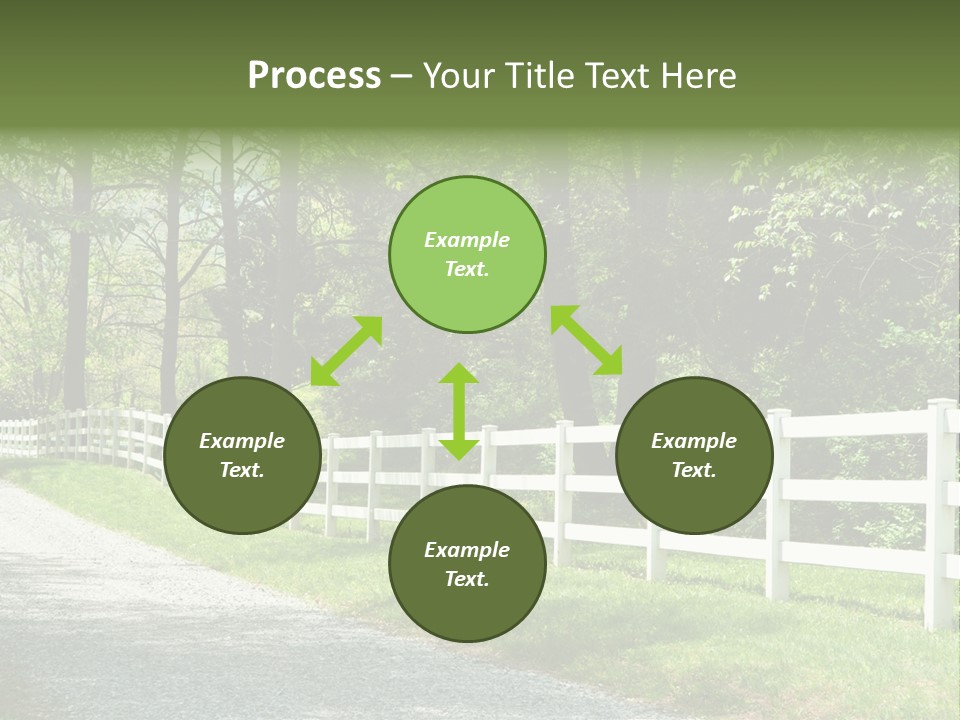 Process – Your Title Text Here

Example Text.

Example Text.

Example Text.

Example Text.